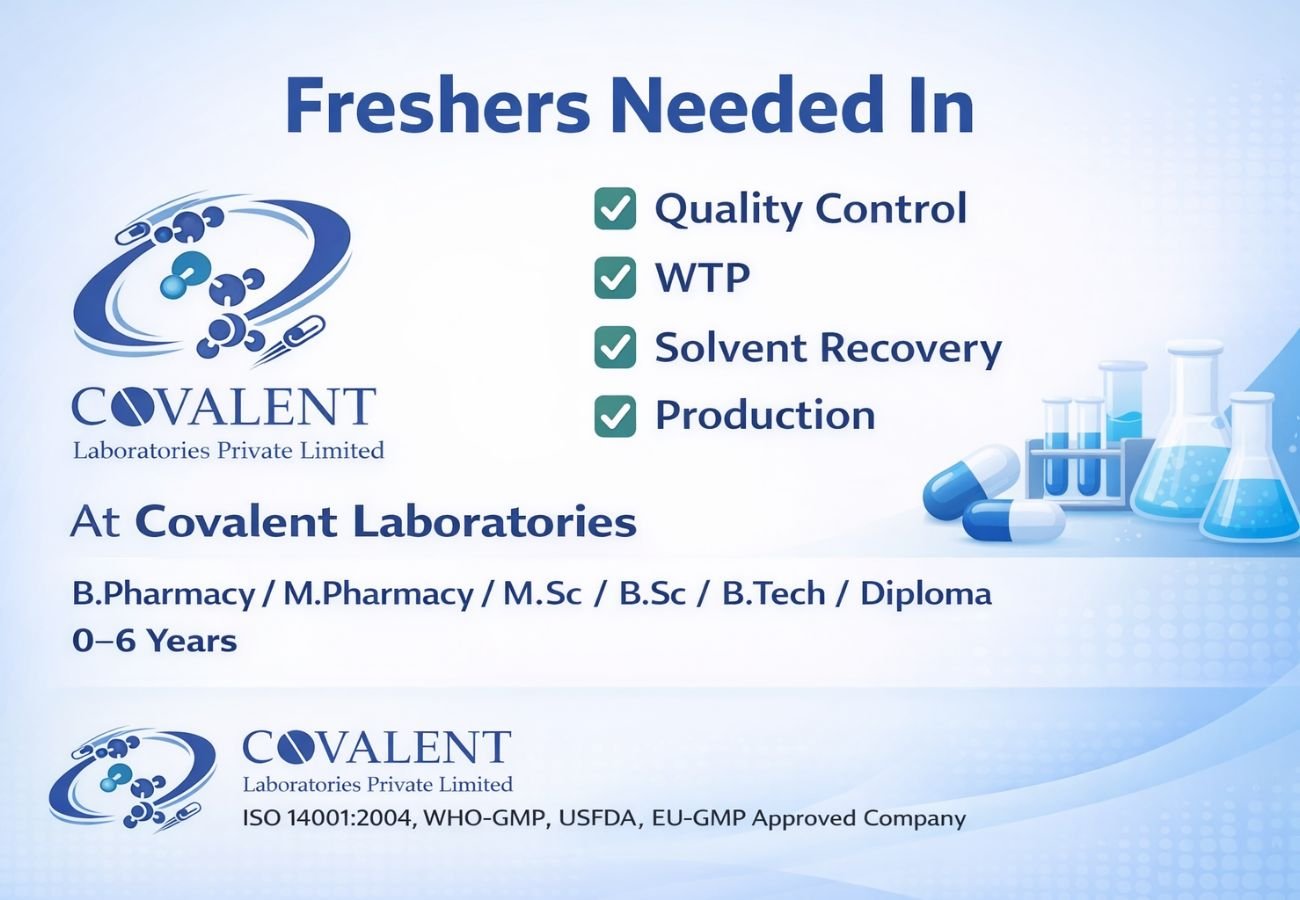 Freshers Needed In

COVALENT
Laboratories Private Limited

Quality Control
WTP
Solvent Recovery
Production

At Covalent Laboratories

B.Pharmacy / M.Pharmacy / M.Sc / B.Sc / B.Tech / Diploma
0–6 Years

COVALENT
Laboratories Private Limited
ISO 14001:2004, WHO-GMP, USFDA, EU-GMP Approved Company